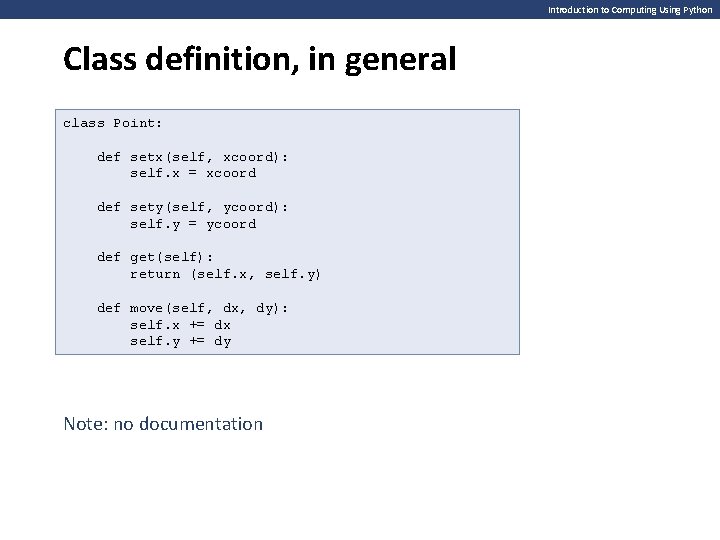 Introduction to Computing Using Python

Class definition, in general

class Point:

    def setx(self, xcoord):
        self.x = xcoord

    def sety(self, ycoord):
        self.y = ycoord

    def get(self):
        return (self.x, self.y)

    def move(self, dx, dy):
        self.x += dx
        self.y += dy

Note: no documentation